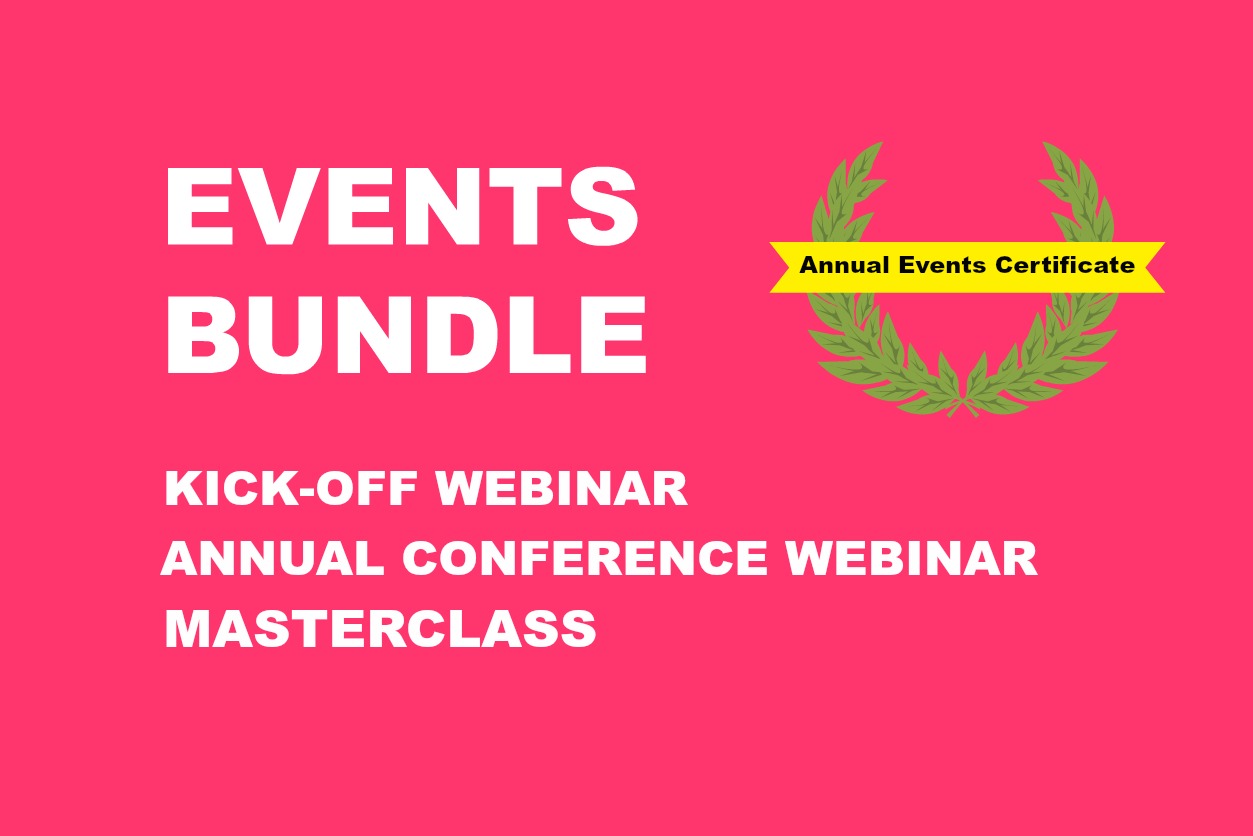 EVENTS BUNDLE

Annual Events Certificate

KICK-OFF WEBINAR
ANNUAL CONFERENCE WEBINAR
MASTERCLASS